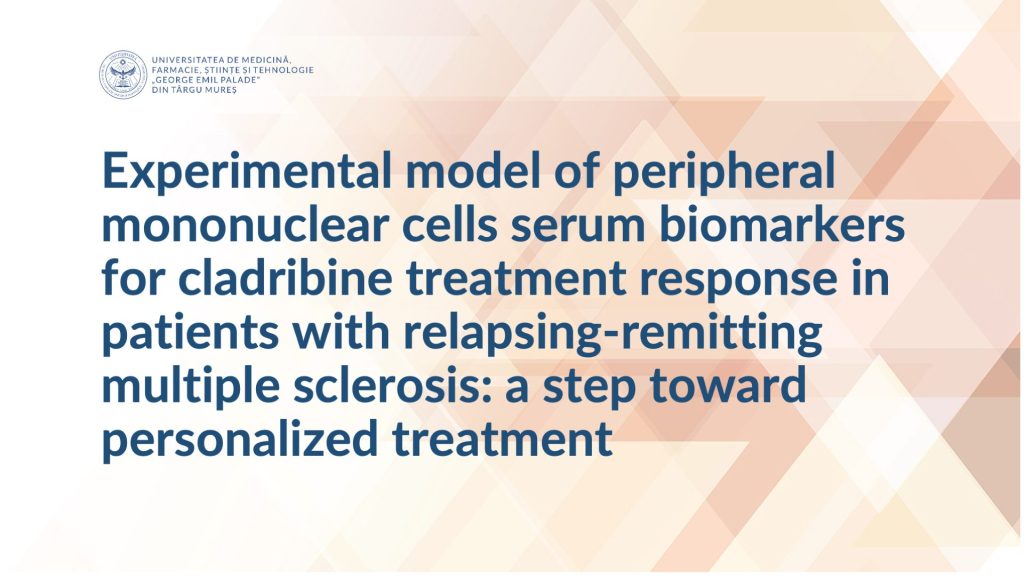 UNIVERSITATEA DE MEDICINĂ, FARMACIE, ȘTIINȚE ȘI TEHNOLOGIE „GEORGE EMIL PALADE" DIN TÂRGU MUREȘ

Experimental model of peripheral mononuclear cells serum biomarkers for cladribine treatment response in patients with relapsing-remitting multiple sclerosis: a step toward personalized treatment